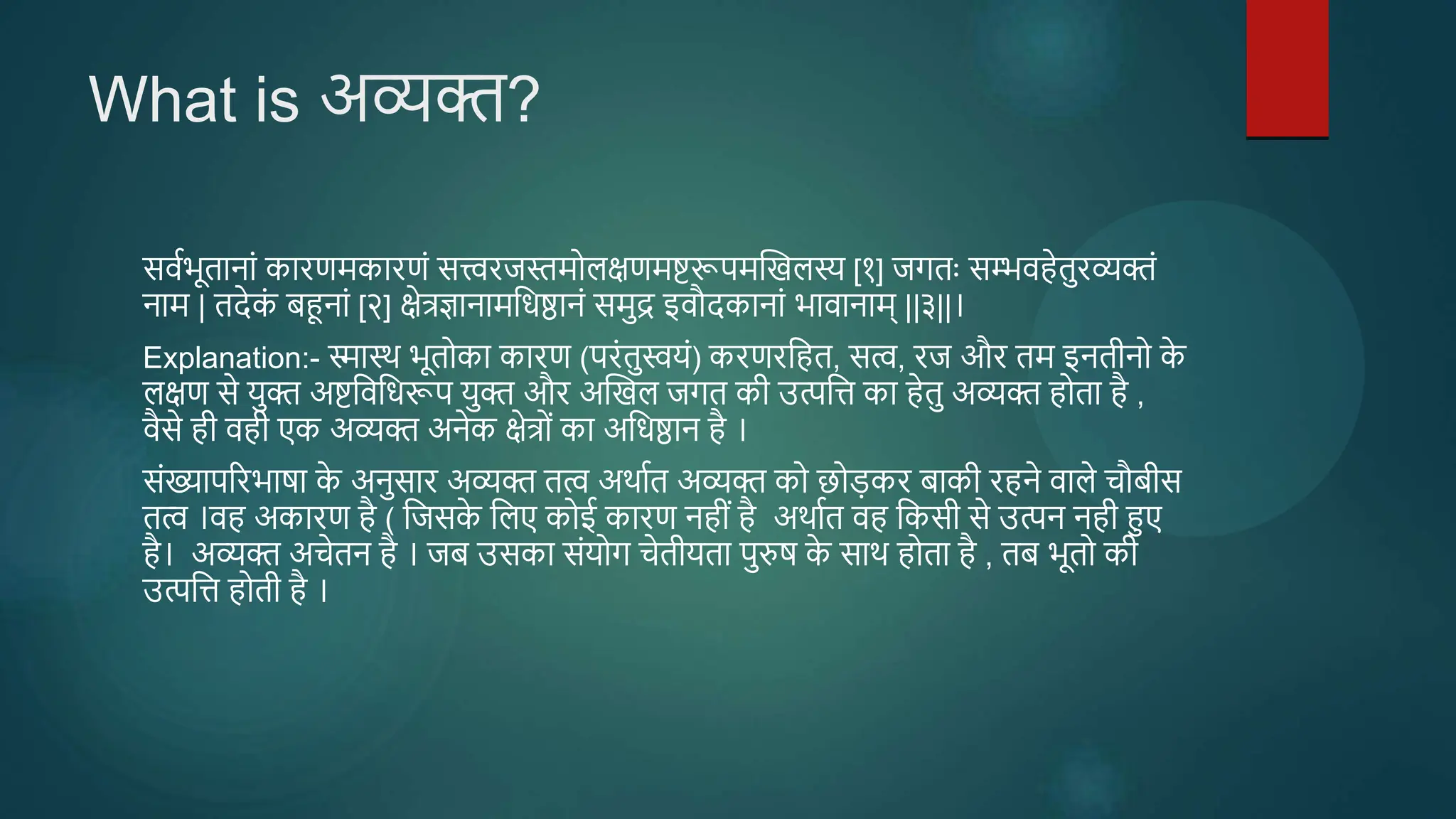 What is अव्यक्त?

सर्वभूतानां कारणमकारणं सत्त्वरजस्तमोलक्षणमष्टरूपमखिलस्य [१] जगतः सम्भवहेतुरव्यक्तं नाम | तदेकं बहूनां [२] क्षेत्रज्ञानामधिष्ठानं समुद्र इवौदकानां भावानाम् ||३||।

Explanation:- स्मास्थ भूतोका कारण (परंतुस्वयं) करणरहित, सत्व, रज और तम इनतीनो के लक्षण से युक्त अष्टविधिरूप युक्त और अखिल जगत की उत्पत्ति का हेतु अव्यक्त होता है , वैसे ही वही एक अव्यक्त अनेक क्षेत्रों का अधिष्ठान है ।

संख्यापरिभाषा के अनुसार अव्यक्त तत्व अर्थात अव्यक्त को छोड़कर बाकी रहने वाले चौबीस तत्व ।वह अकारण है ( जिसके लिए कोई कारण नहीं है अर्थात वह किसी से उत्पन नही हुए है। अव्यक्त अचेतन है । जब उसका संयोग चेतीयता पुरुष के साथ होता है , तब भूतो की उत्पत्ति होती है ।